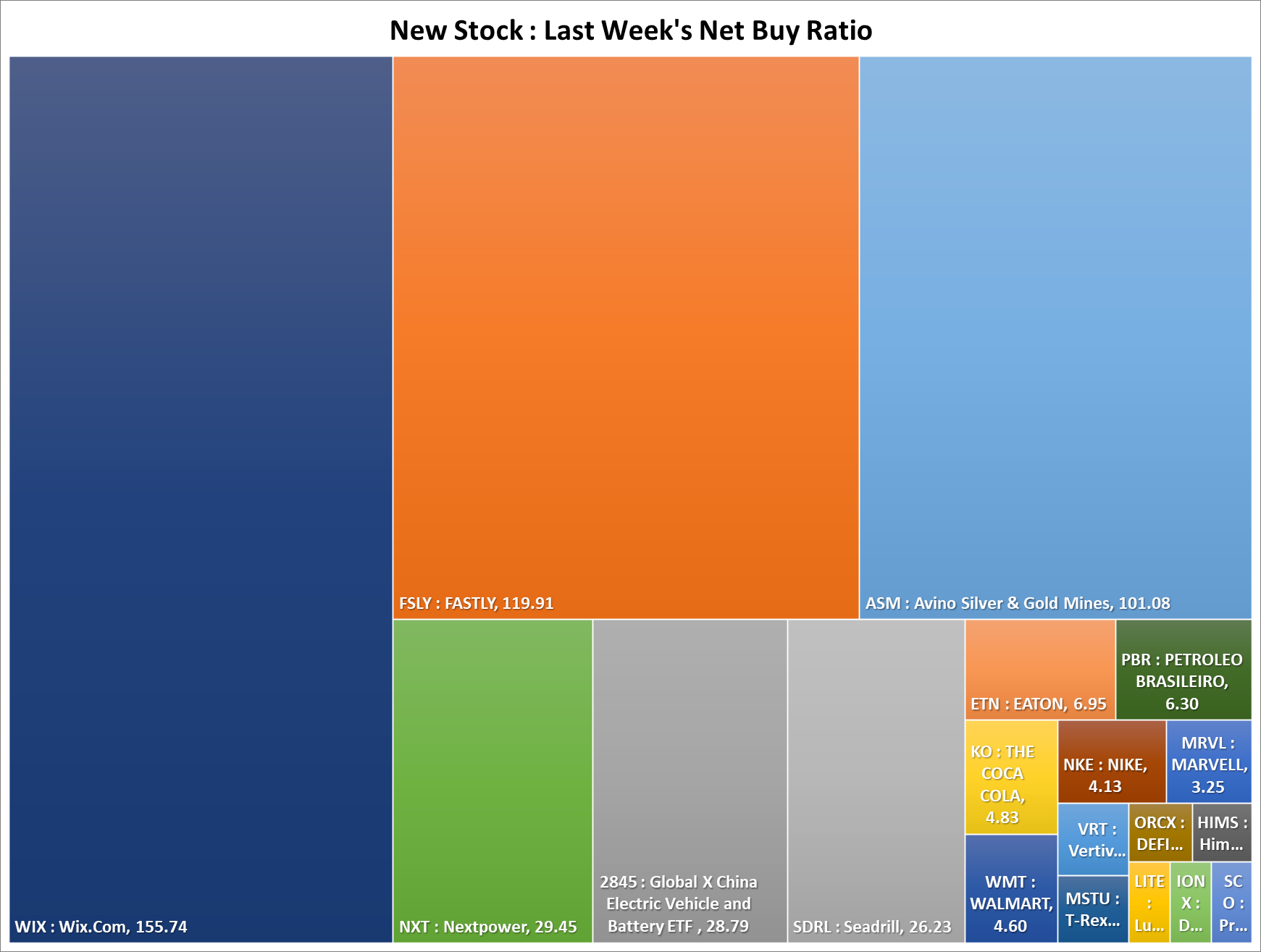 New Stock : Last Week's Net Buy Ratio

WIX : Wix.Com, 155.74

FSLY : FASTLY, 119.91

ASM : Avino Silver & Gold Mines, 101.08

NXT : Nextpower, 29.45

2845 : Global X China Electric Vehicle and Battery ETF , 28.79

SDRL : Seadrill, 26.23

ETN : EATON, 6.95

PBR : PETROLEO BRASILEIRO, 6.30

KO : THE COCA COLA, 4.83

NKE : NIKE, 4.13

MRVL : MARVELL, 3.25

WMT : WALMART, 4.60

VRT : Vertiv...

ORCX : DEFI...

HIMS : Him...

MSTU : T-Rex...

LITE : Lu...

IONX : D...

SCO : Pr...